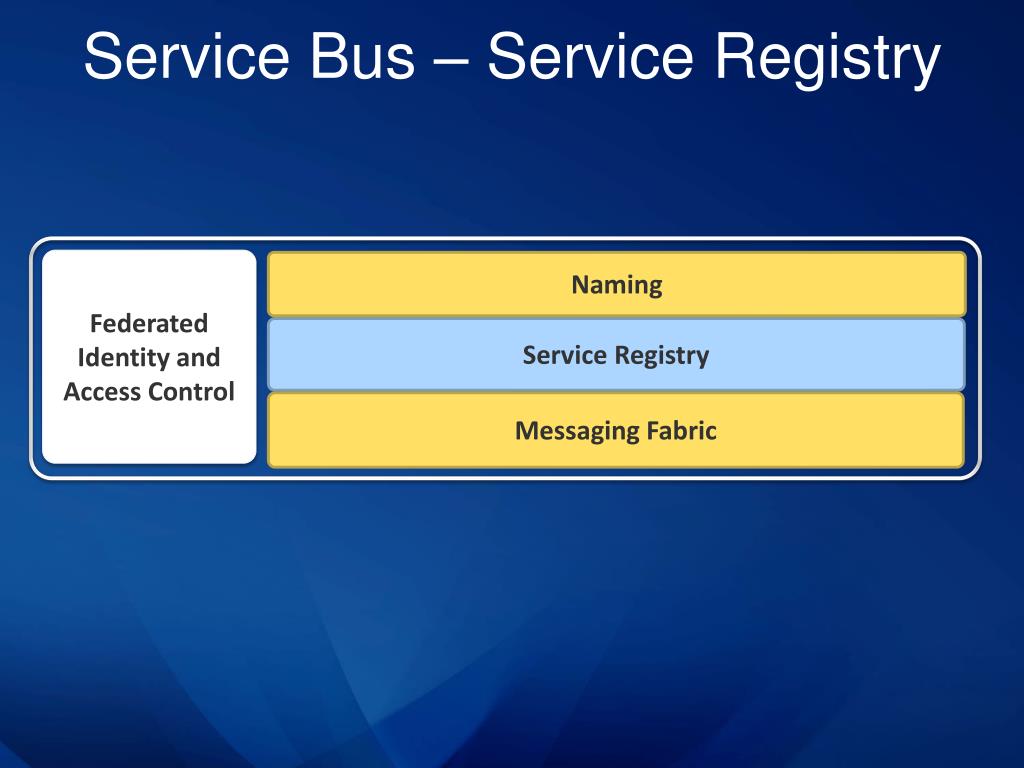 Service Bus – Service Registry

Federated Identity and Access Control

Naming

Service Registry

Messaging Fabric